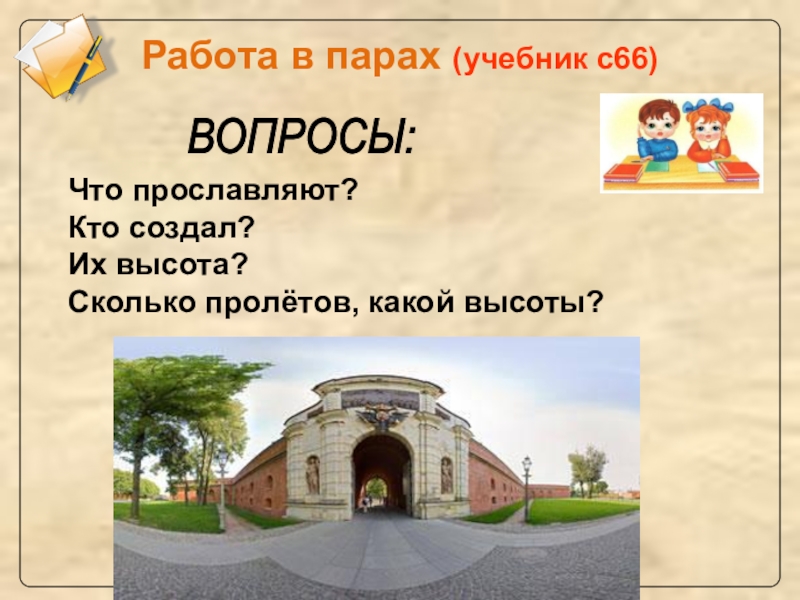 Работа в парах (учебник с66)

ВОПРОСЫ:

Что прославляют?
Кто создал?
Их высота?
Сколько пролётов, какой высоты?